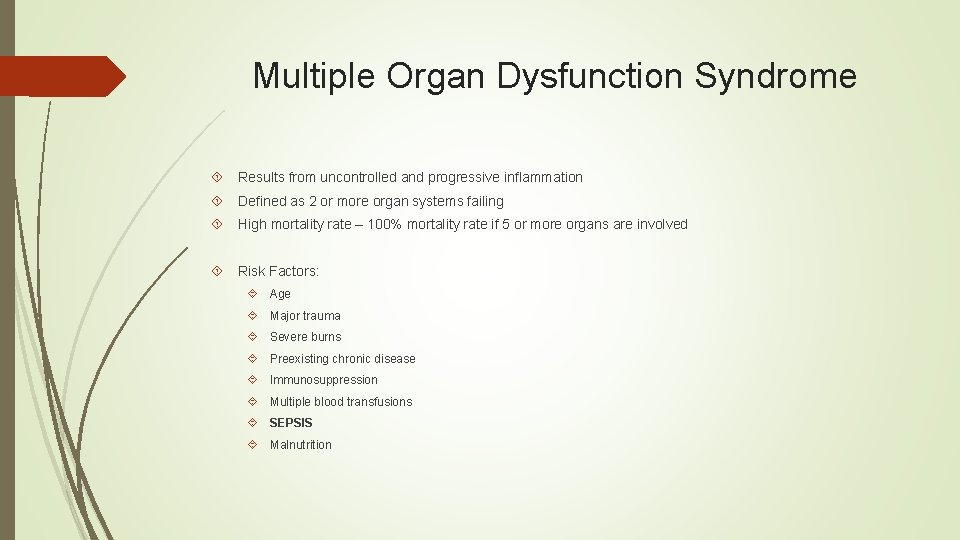 Multiple Organ Dysfunction Syndrome

Results from uncontrolled and progressive inflammation

Defined as 2 or more organ systems failing

High mortality rate – 100% mortality rate if 5 or more organs are involved

Risk Factors:

Age

Major trauma

Severe burns

Preexisting chronic disease

Immunosuppression

Multiple blood transfusions

SEPSIS

Malnutrition